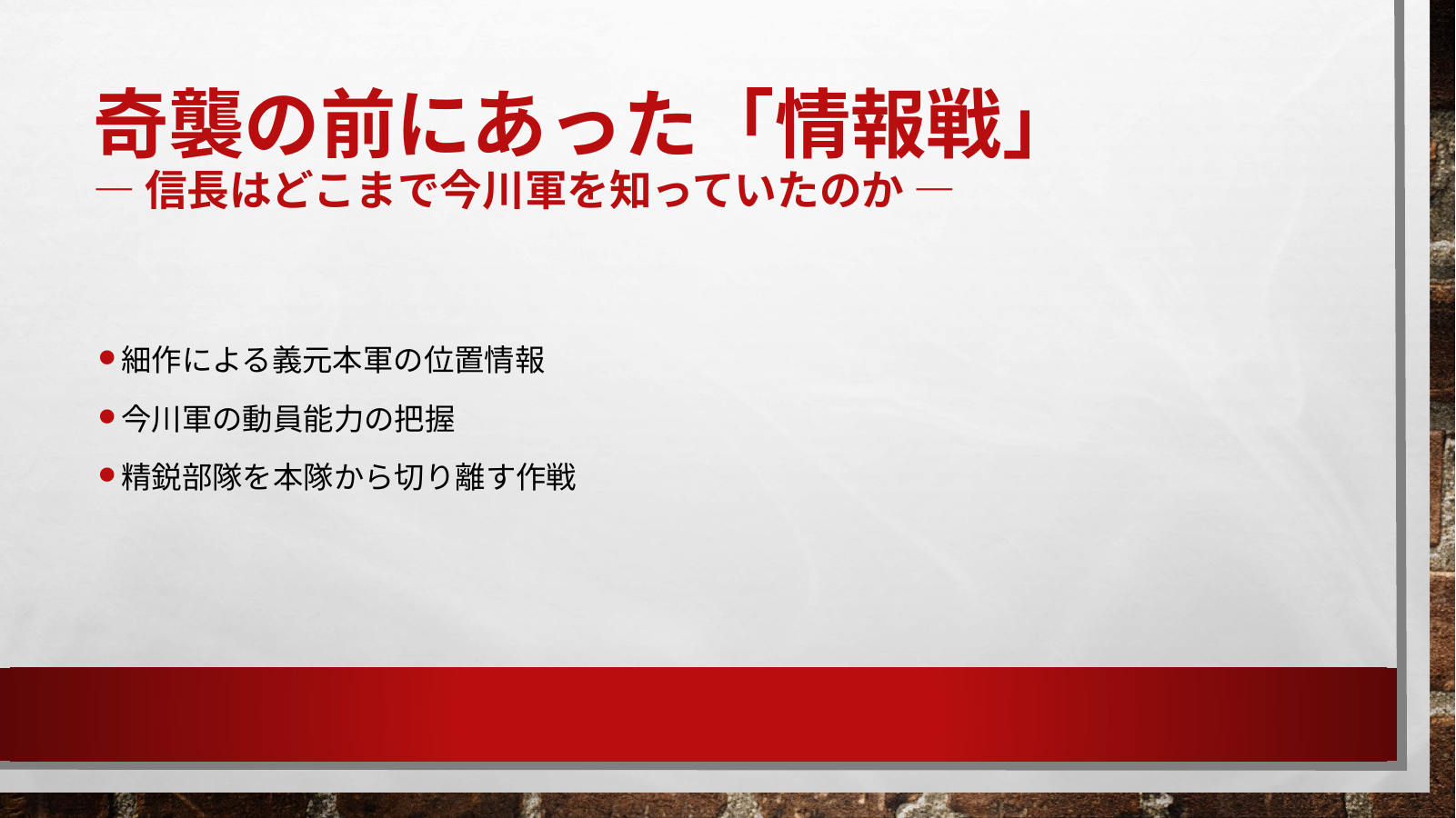 奇襲の前にあった「情報戦」
― 信長はどこまで今川軍を知っていたのか ―

• 細作による義元本軍の位置情報
• 今川軍の動員能力の把握
• 精鋭部隊を本隊から切り離す作戦